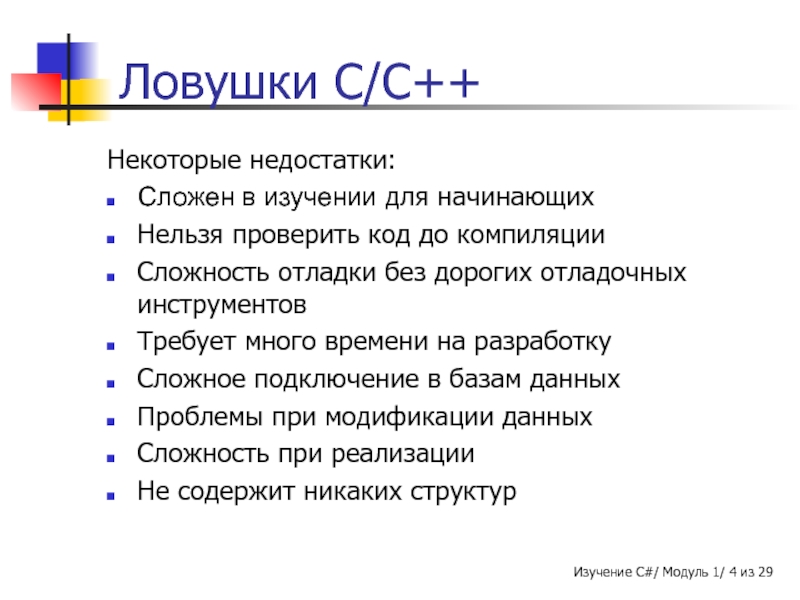 Ловушки C/C++

Некоторые недостатки:

- Сложен в изучении для начинающих
- Нельзя проверить код до компиляции
- Сложность отладки без дорогих отладочных инструментов
- Требует много времени на разработку
- Сложное подключение в базам данных
- Проблемы при модификации данных
- Сложность при реализации
- Не содержит никаких структур

Изучение C#/ Модуль 1/ 4 из 29